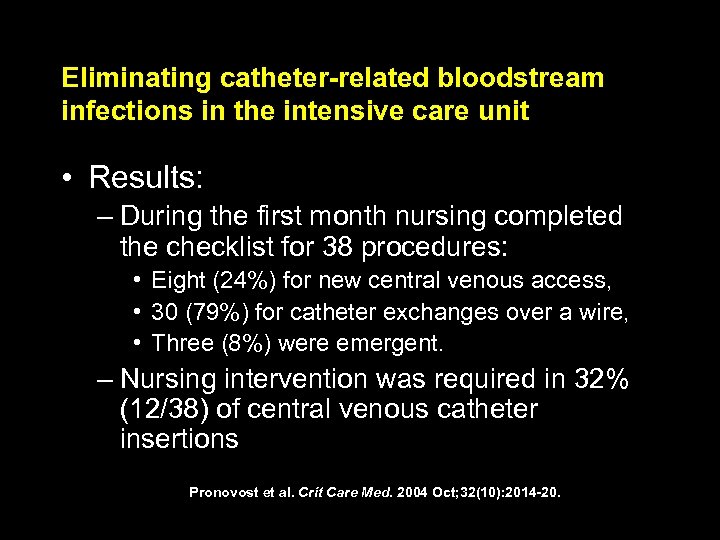 Eliminating catheter-related bloodstream infections in the intensive care unit

• Results:
– During the first month nursing completed the checklist for 38 procedures:
• Eight (24%) for new central venous access,
• 30 (79%) for catheter exchanges over a wire,
• Three (8%) were emergent.
– Nursing intervention was required in 32% (12/38) of central venous catheter insertions

Pronovost et al. Crit Care Med. 2004 Oct;32(10):2014-20.